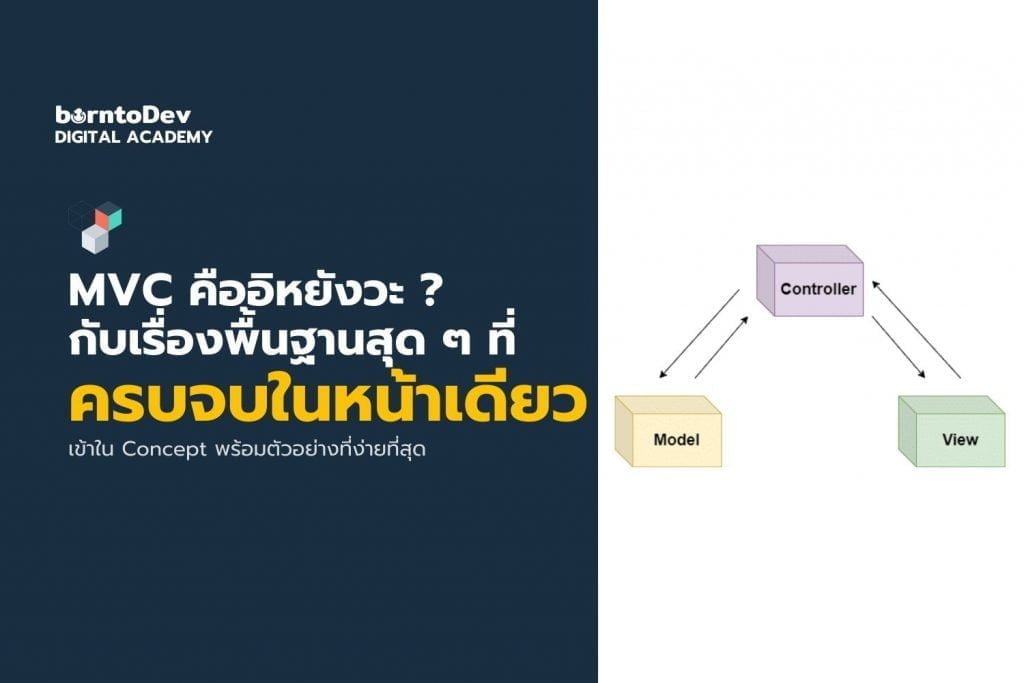 borntoDev
DIGITAL ACADEMY

MVC คืออิหยังวะ ?
กับเรื่องพื้นฐานสุด ๆ ที่
ครบจบในหน้าเดียว
เข้าใน Concept พร้อมตัวอย่างที่ง่ายที่สุด

Controller
Model
View